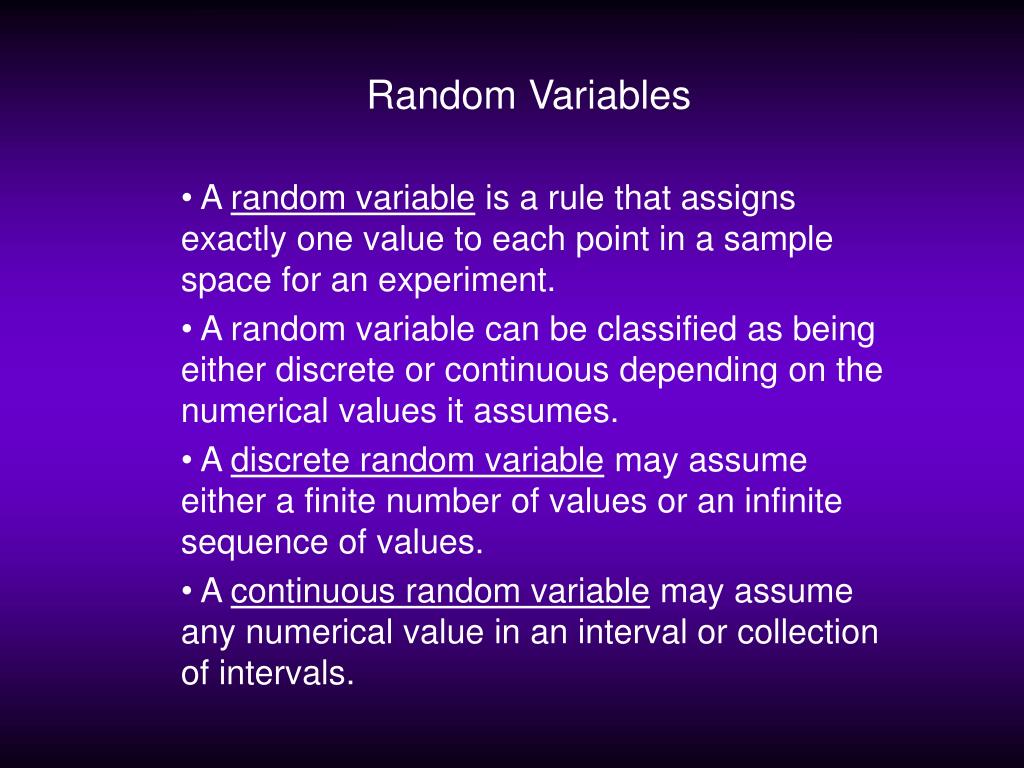 Random Variables

• A random variable is a rule that assigns exactly one value to each point in a sample space for an experiment.

• A random variable can be classified as being either discrete or continuous depending on the numerical values it assumes.

• A discrete random variable may assume either a finite number of values or an infinite sequence of values.

• A continuous random variable may assume any numerical value in an interval or collection of intervals.